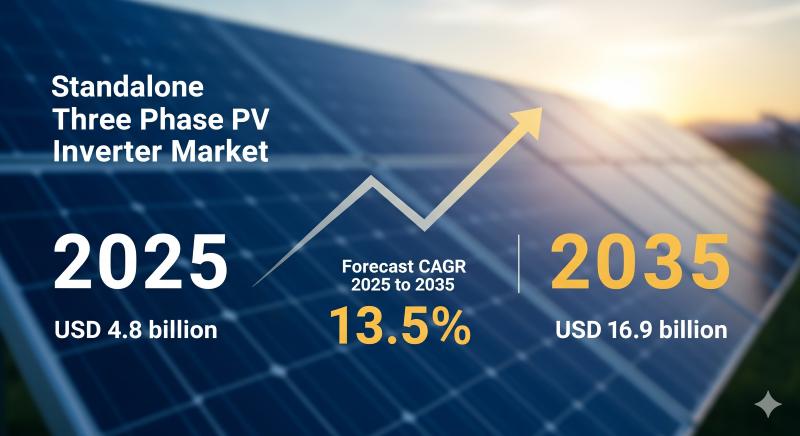 Standalone Three Phase PV Inverter Market

2025

USD 4.8 billion

Forecast CAGR 2025 to 2035

13.5%

2035

USD 16.9 billion